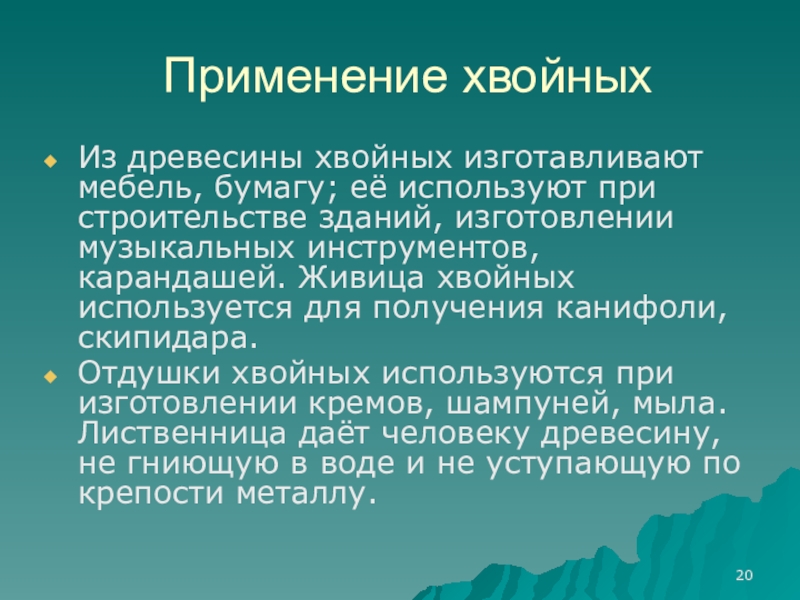 Применение хвойных

Из древесины хвойных изготавливают мебель, бумагу; её используют при строительстве зданий, изготовлении музыкальных инструментов, карандашей. Живица хвойных используется для получения канифоли, скипидара.

Отдушки хвойных используются при изготовлении кремов, шампуней, мыла. Лиственница даёт человеку древесину, не гниющую в воде и не уступающую по крепости металлу.

20